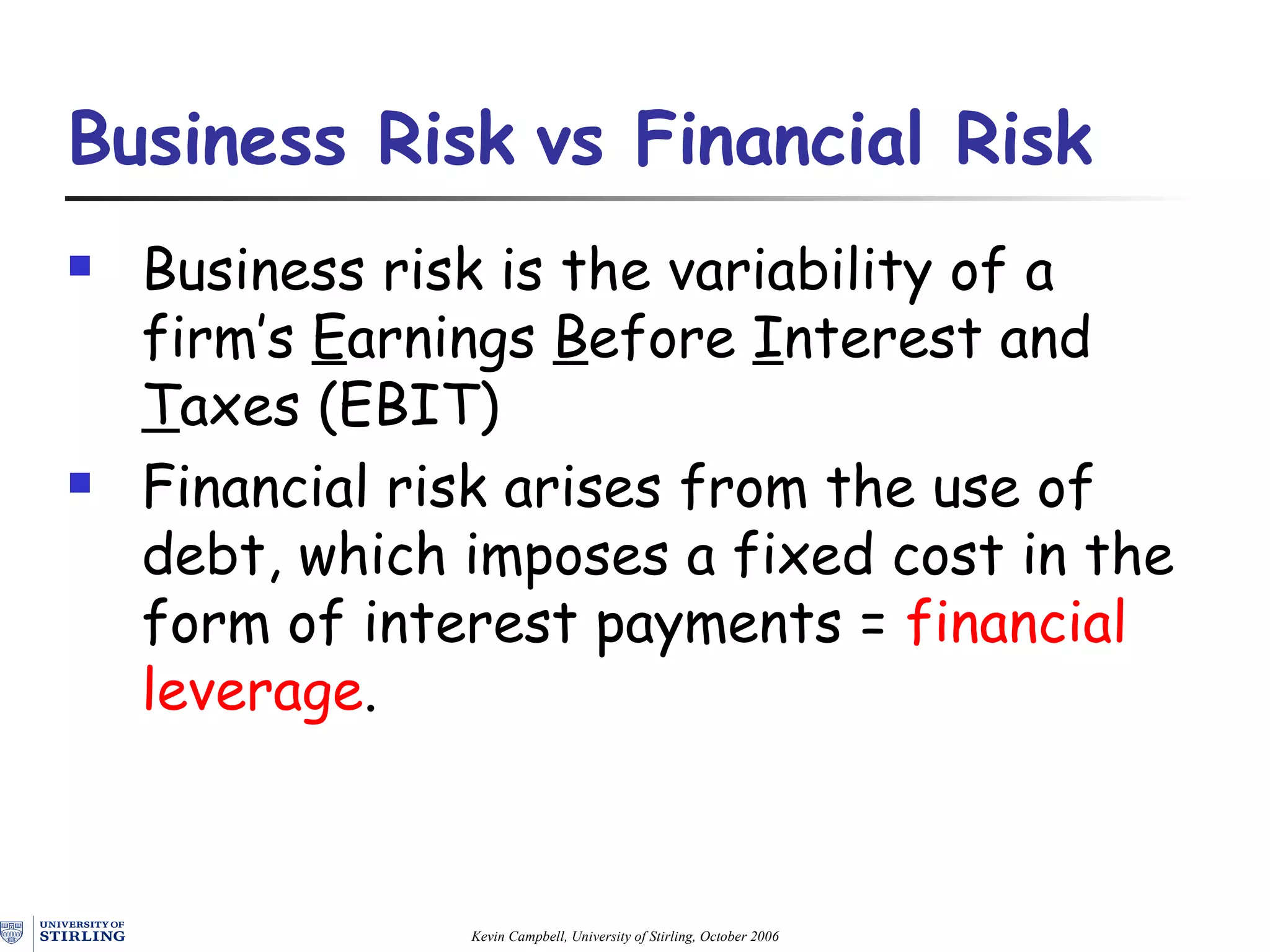 Business Risk vs Financial Risk

- Business risk is the variability of a firm's Earnings Before Interest and Taxes (EBIT)
- Financial risk arises from the use of debt, which imposes a fixed cost in the form of interest payments = financial leverage.

UNIVERSITY OF STIRLING

Kevin Campbell, University of Stirling, October 2006